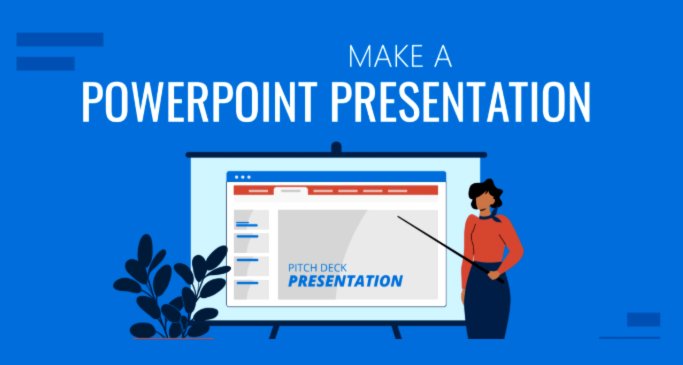 MAKE A
POWERPOINT PRESENTATION

PITCH DECK
PRESENTATION